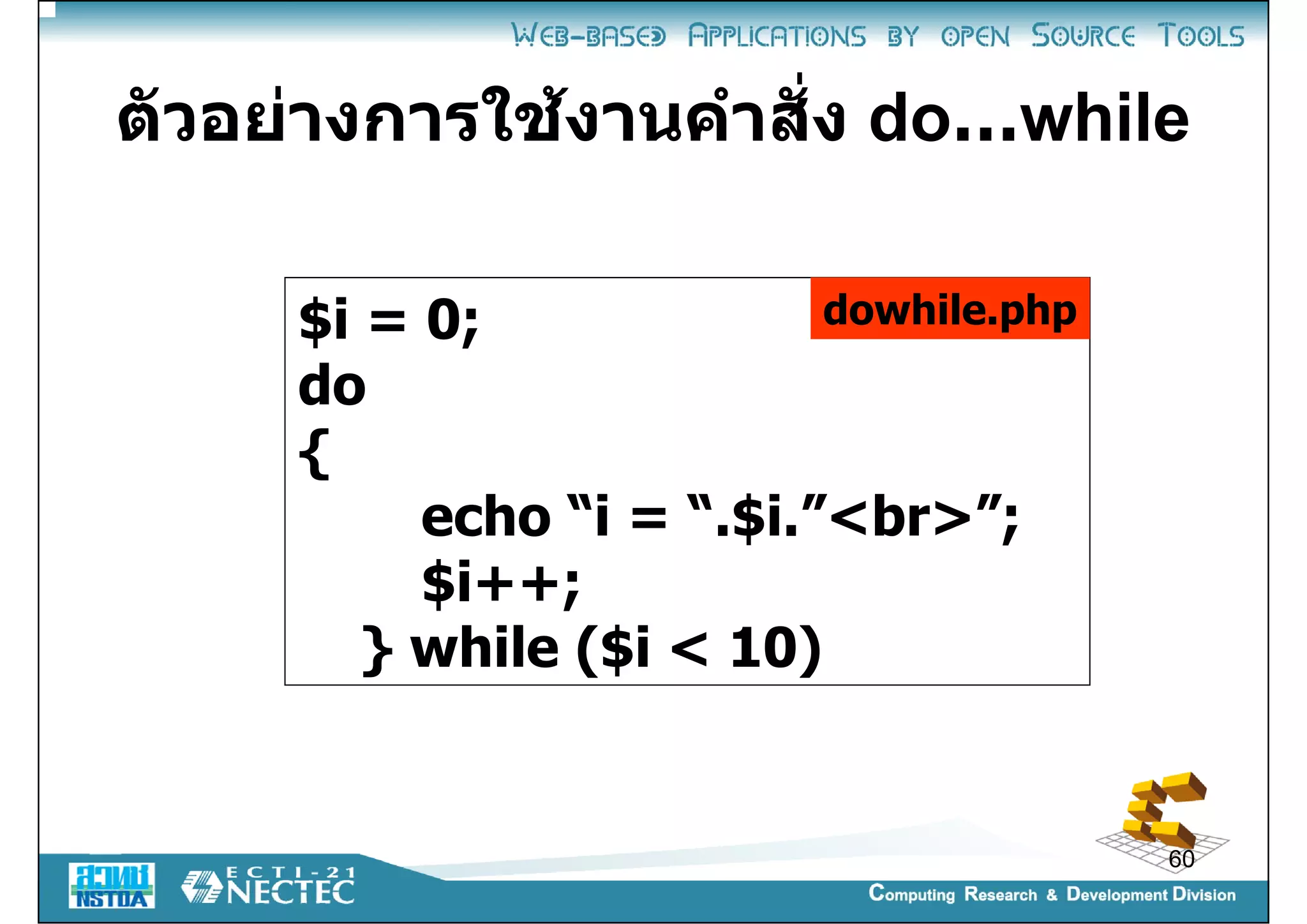 WEB-BASED APPLICATIONS BY OPEN SOURCE TOOLS

ตัวอย่างการใช้งานคำสั่ง do...while

dowhile.php

$i = 0;
do
{
echo “i = “.$i.”<br>”;
$i++;
} while ($i < 10)

60

สวทช NSTDA

ECTI-21 NECTEC

Computing Research & Development Division